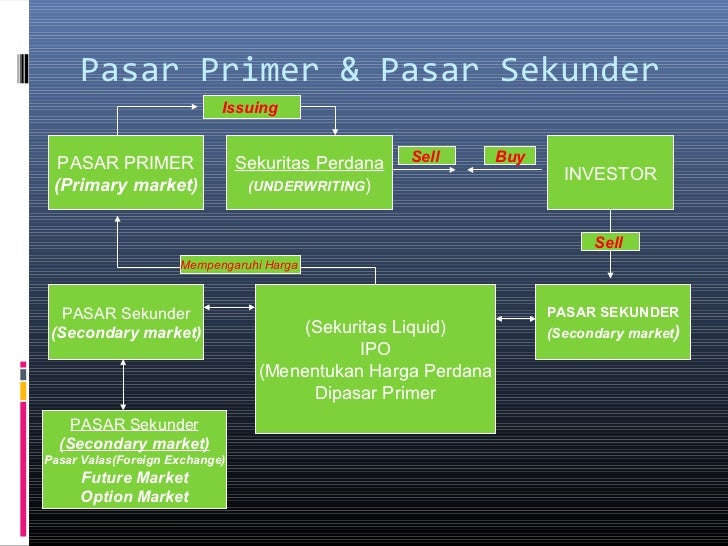 Pasar Primer & Pasar Sekunder

Issuing

PASAR PRIMER
(Primary market)

Sekuritas Perdana
(UNDERWRITING)

Sell

Buy

INVESTOR

Sell

Mempengaruhi Harga

PASAR Sekunder
(Secondary market)

(Sekuritas Liquid)
IPO
(Menentukan Harga Perdana
Dipasar Primer

PASAR SEKUNDER
(Secondary market)

PASAR Sekunder
(Secondary market)
Pasar Valas(Foreign Exchange)
Future Market
Option Market